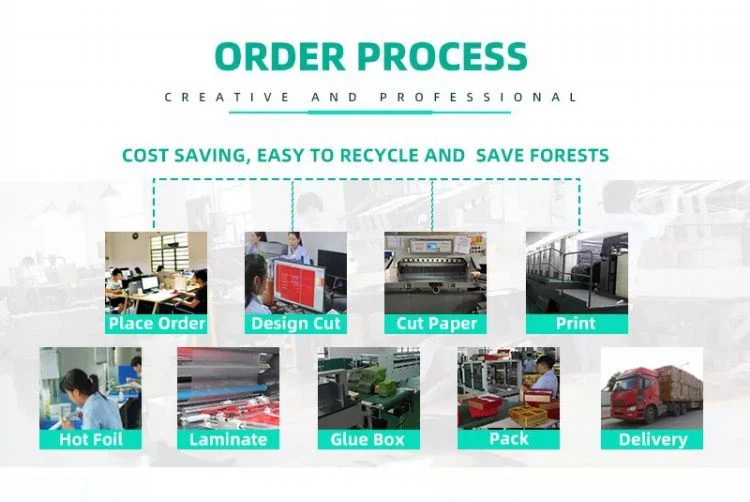 ORDER PROCESS

CREATIVE AND PROFESSIONAL

COST SAVING, EASY TO RECYCLE AND SAVE FORESTS

Place Order

Design Cut

Cut Paper

Print

Hot Foil

Laminate

Glue Box

Pack

Delivery